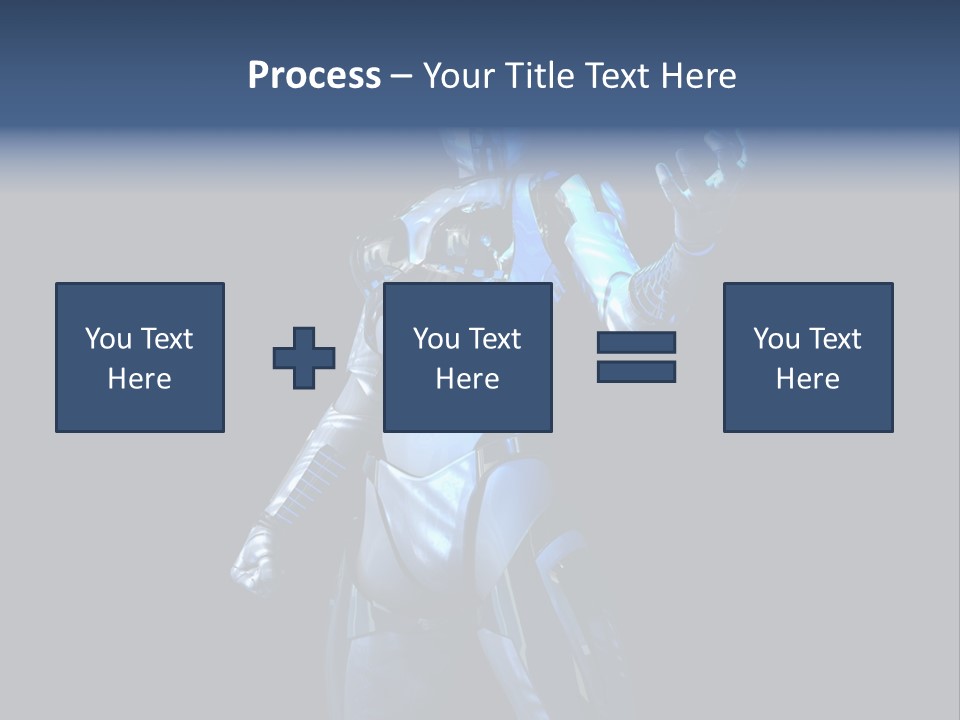 Process – Your Title Text Here

You Text Here

You Text Here

You Text Here